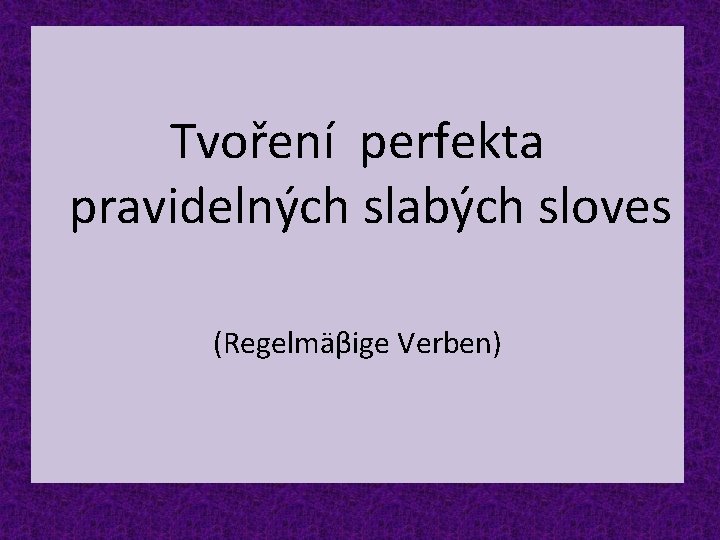 Tvoření perfekta pravidelných slabých sloves

(Regelmäβige Verben)